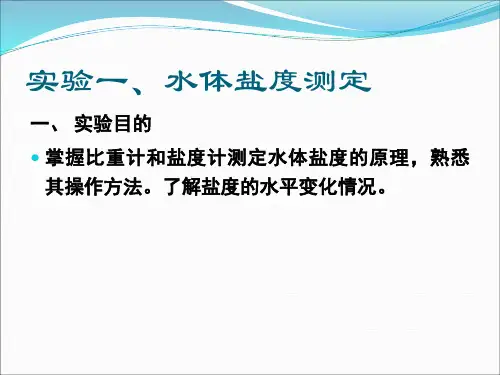 实验一、水体盐度测定

一、 实验目的

掌握比重计和盐度计测定水体盐度的原理，熟悉其操作方法。了解盐度的水平变化情况。